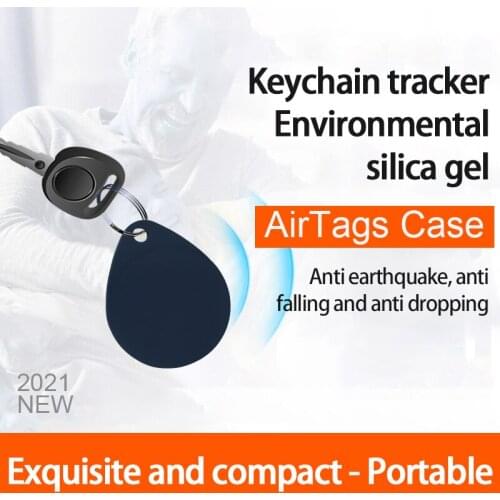 Keychain tracker
Environmental
silica gel

AirTags Case

Anti earthquake, anti falling and anti dropping

2021
NEW

Exquisite and compact - Portable